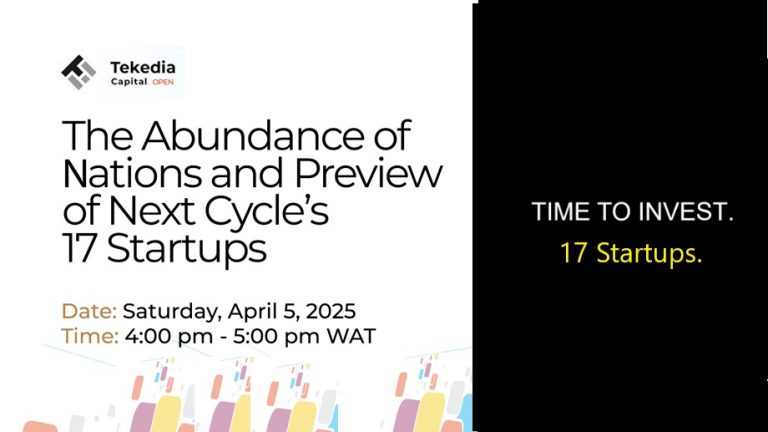 Tekedia
Capital OPEN

The Abundance of Nations and Preview of Next Cycle's 17 Startups

Date: Saturday, April 5, 2025
Time: 4:00 pm - 5:00 pm WAT

TIME TO INVEST.
17 Startups.